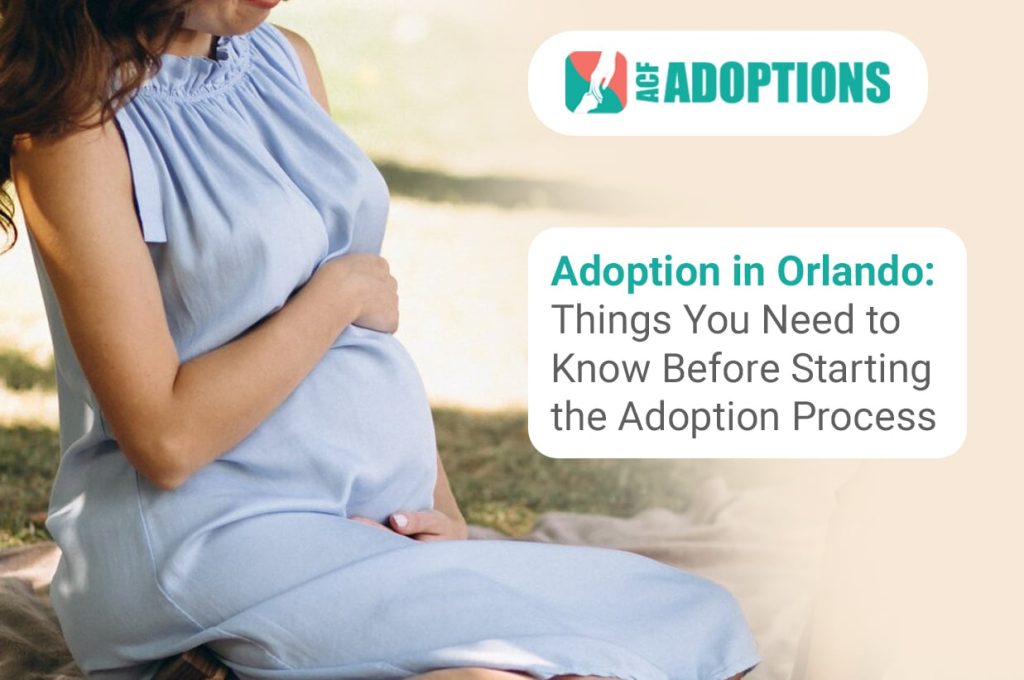 ACF ADOPTIONS

Adoption in Orlando: Things You Need to Know Before Starting the Adoption Process